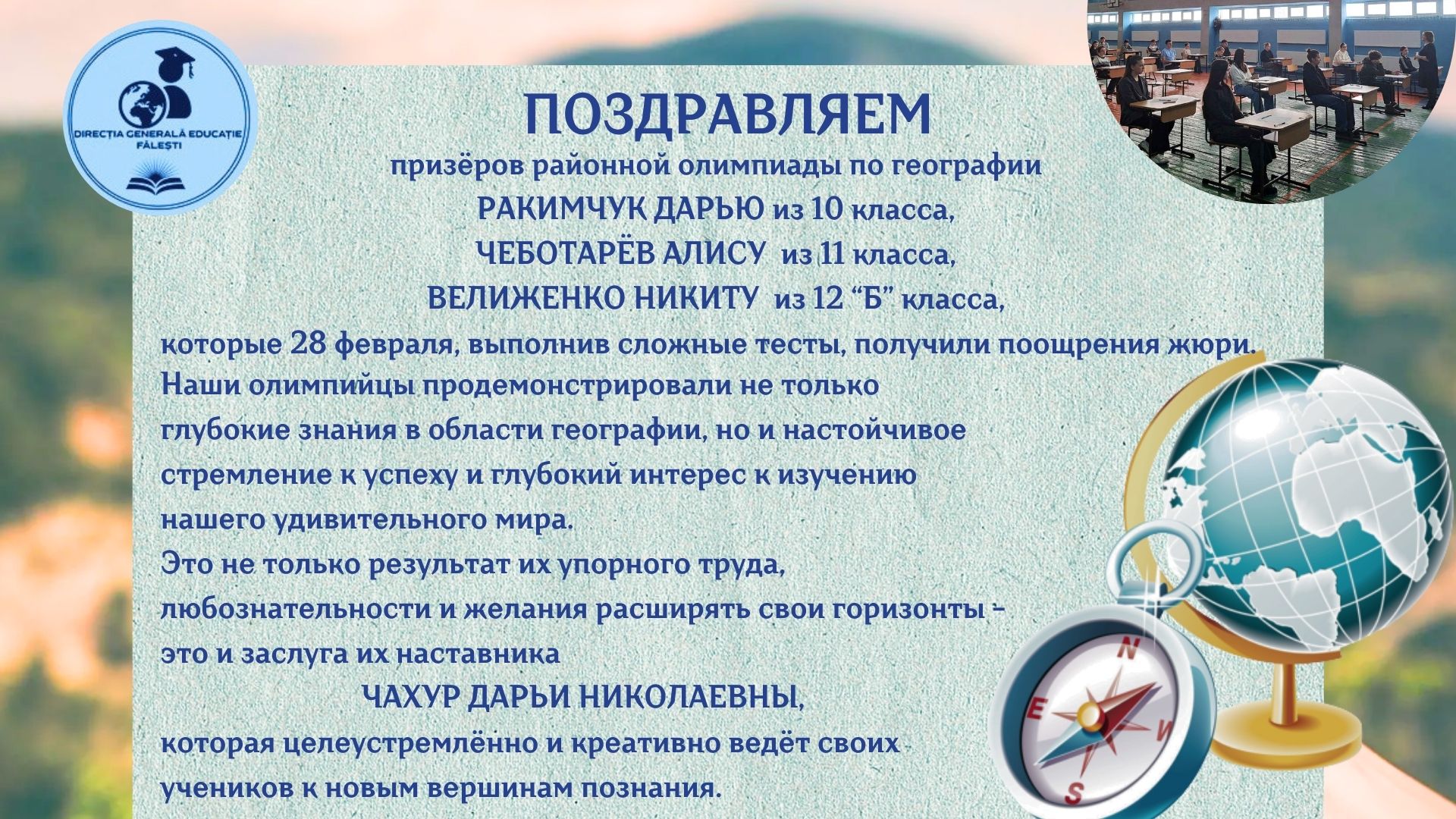 DIRECȚIA GENERALĂ EDUCAȚIE FĂLEȘTI

ПОЗДРАВЛЯЕМ

призёров районной олимпиады по географии
РАКИМЧУК ДАРЬЮ из 10 класса,
ЧЕБОТАРЁВ АЛИСУ из 11 класса,
ВЕЛИЖЕНКО НИКИТУ из 12 “Б” класса,
которые 28 февраля, выполнив сложные тесты, получили поощрения жюри.
Наши олимпийцы продемонстрировали не только глубокие знания в области географии, но и настойчивое стремление к успеху и глубокий интерес к изучению нашего удивительного мира.
Это не только результат их упорного труда, любознательности и желания расширять свои горизонты - это и заслуга их наставника
ЧАХУР ДАРЬИ НИКОЛАЕВНЫ,
которая целеустремлённо и креативно ведёт своих учеников к новым вершинам познания.

N
E
W
S